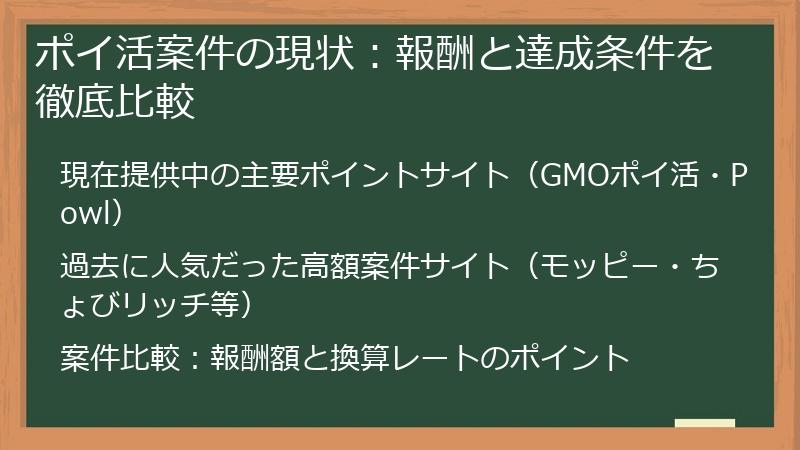 ポイ活案件の現状：報酬と達成条件を徹底比較

現在提供中の主要ポイントサイト（GMOポイ活・Powl）

過去に人気だった高額案件サイト（モッピー・ちょびリッチ等）

案件比較：報酬額と換算レートのポイント